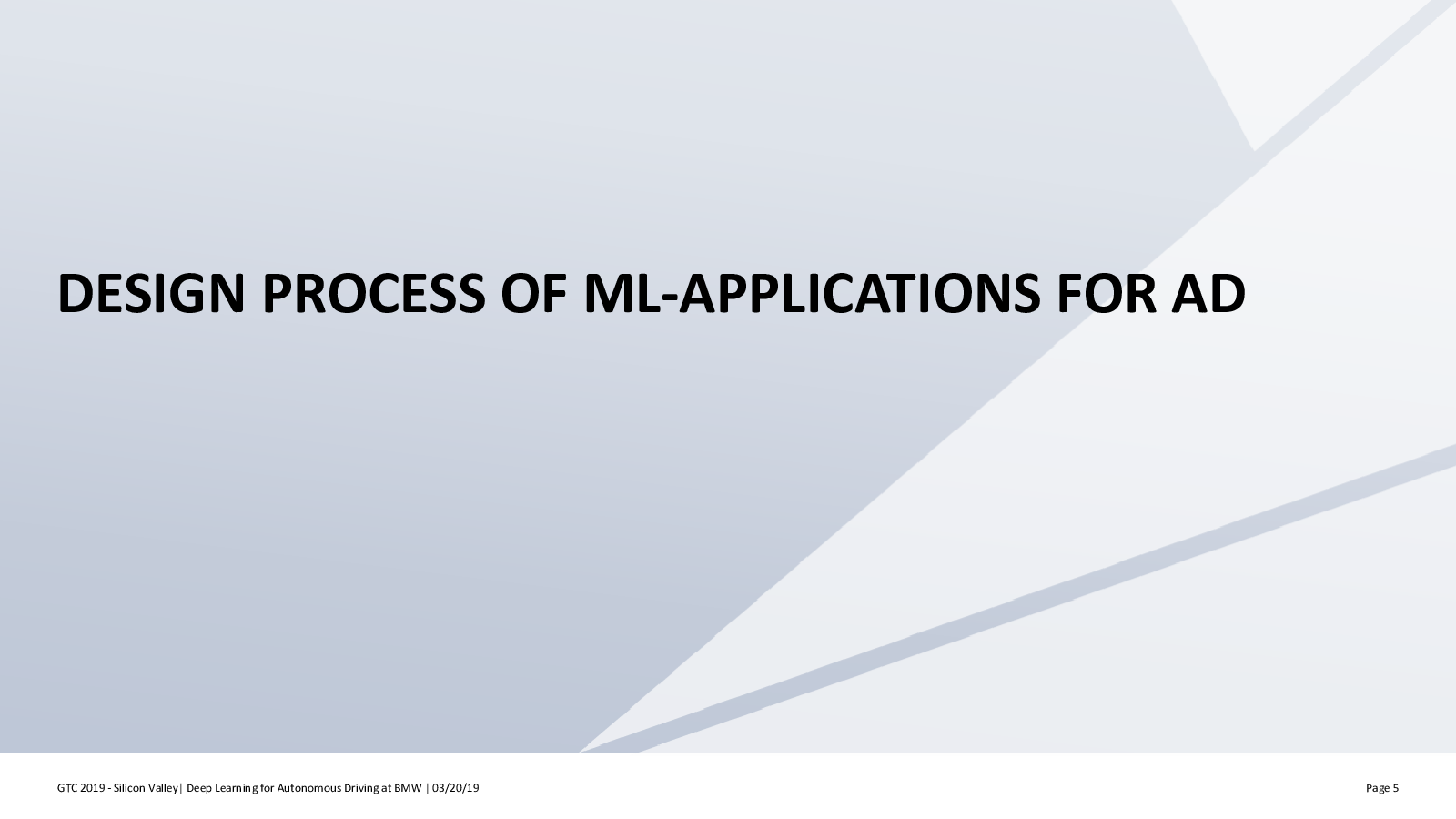 DESIGN PROCESS OF ML-APPLICATIONS FOR AD

GTC 2019 - Silicon Valley| Deep Learning for Autonomous Driving at BMW | 03/20/19

Page 5